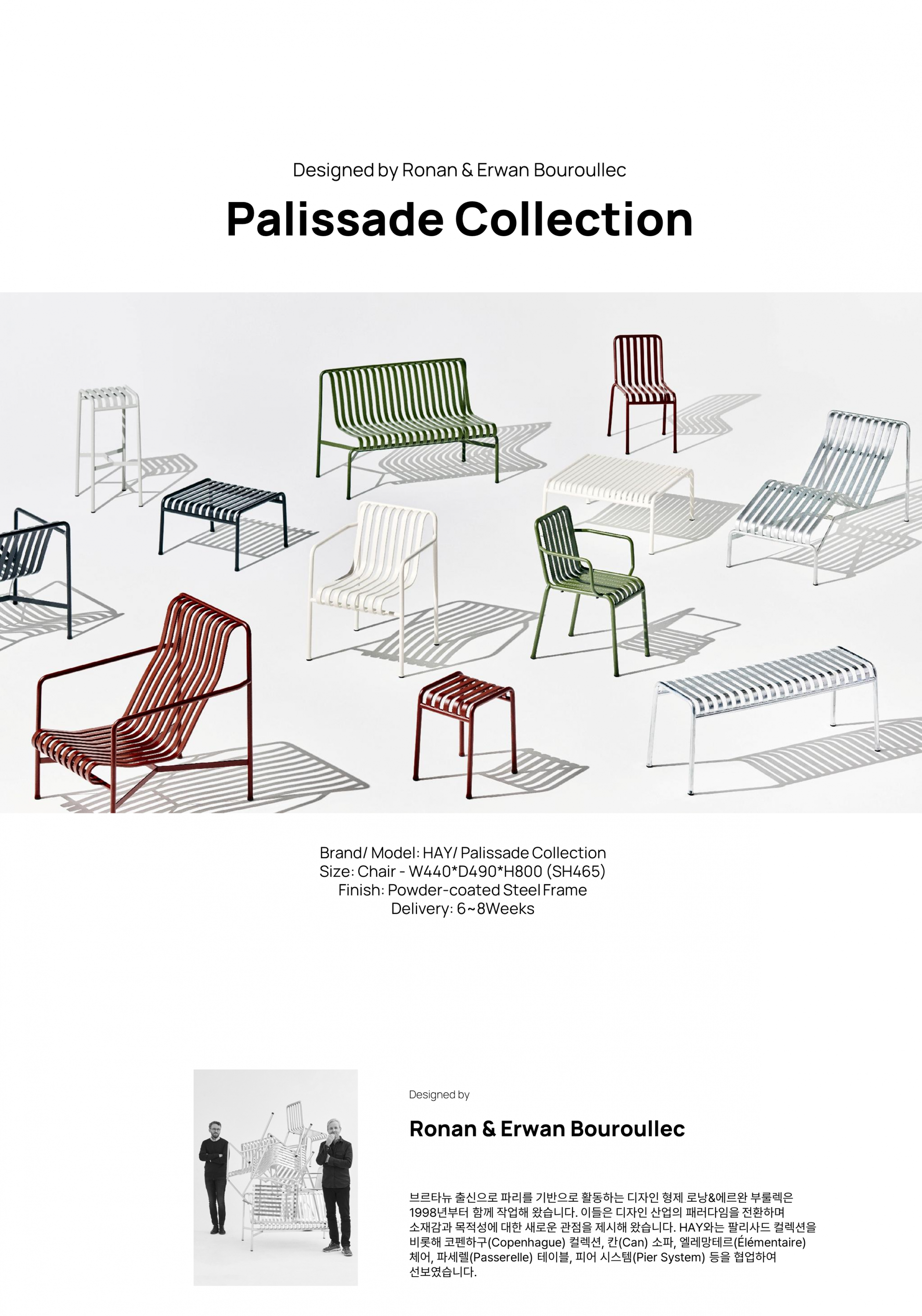 Designed by Ronan & Erwan Bouroullec

Palissade Collection

Brand/ Model: HAY/ Palissade Collection
Size: Chair - W440*D490*H800 (SH465)
Finish: Powder-coated Steel Frame
Delivery: 6~8Weeks

Designed by

Ronan & Erwan Bouroullec

브르타뉴 출신으로 파리를 기반으로 활동하는 디자인 형제 로낭&에르완 부룰렉은 1998년부터 함께 작업해 왔습니다. 이들은 디자인 산업의 패러다임을 전환하며 소재감과 목적성에 대한 새로운 관점을 제시해 왔습니다. HAY와는 팔리사드 컬렉션을 비롯해 코펜하구(Copenhague) 컬렉션, 칸(Can) 소파, 엘레망테르(Élémentaire) 체어, 파세렐(Passerelle) 테이블, 피어 시스템(Pier System) 등을 협업하여 선보였습니다.